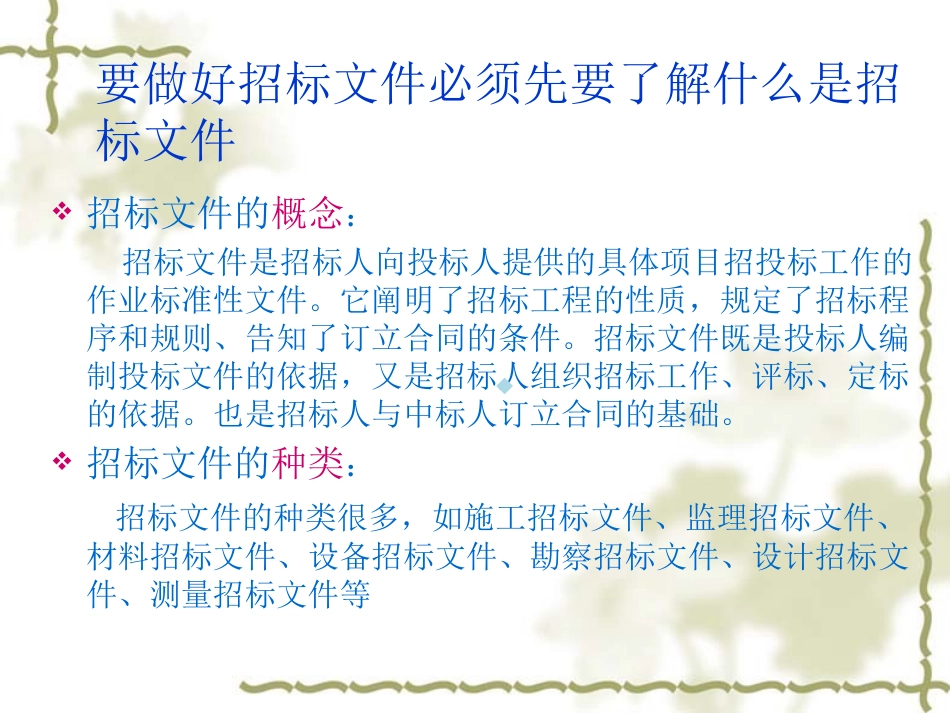 要做好招标文件必须先要了解什么是招标文件

❖ 招标文件的概念：

招标文件是招标人向投标人提供的具体项目招投标工作的作业标准性文件。它阐明了招标工程的性质，规定了招标程序和规则、告知了订立合同的条件。招标文件既是投标人编制投标文件的依据，又是招标人组织招标工作、评标、定标的依据。也是招标人与中标人订立合同的基础。

❖ 招标文件的种类：

招标文件的种类很多，如施工招标文件、监理招标文件、材料招标文件、设备招标文件、勘察招标文件、设计招标文件、测量招标文件等